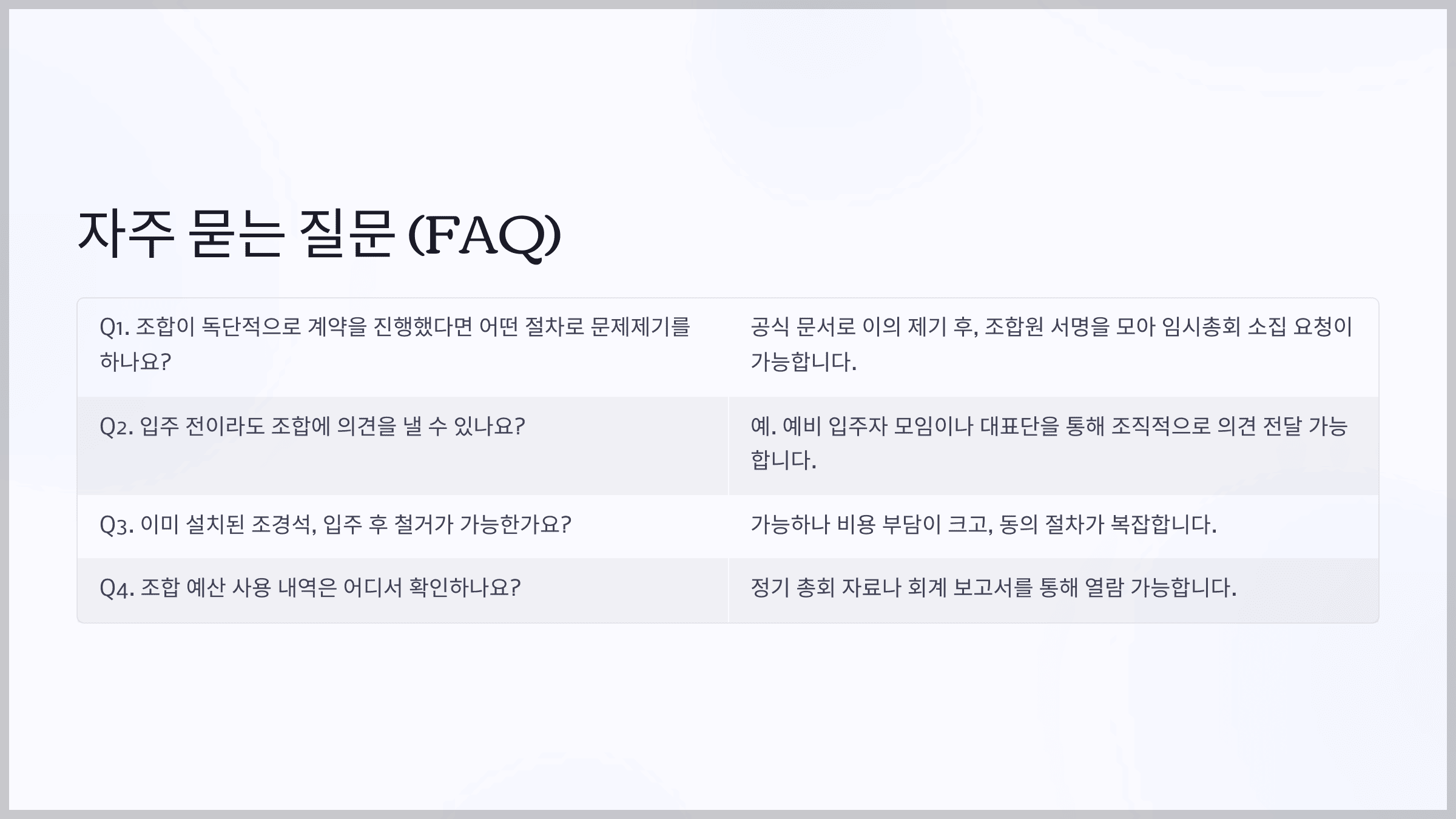 자주 묻는 질문 (FAQ)

| | |
|---|---|
| Q1. 조합이 독단적으로 계약을 진행했다면 어떤 절차로 문제제기를 하나요? | 공식 문서로 이의 제기 후, 조합원 서명을 모아 임시총회 소집 요청이 가능합니다. |
| Q2. 입주 전이라도 조합에 의견을 낼 수 있나요? | 예. 예비 입주자 모임이나 대표단을 통해 조직적으로 의견 전달 가능합니다. |
| Q3. 이미 설치된 조경석, 입주 후 철거가 가능한가요? | 가능하나 비용 부담이 크고, 동의 절차가 복잡합니다. |
| Q4. 조합 예산 사용 내역은 어디서 확인하나요? | 정기 총회 자료나 회계 보고서를 통해 열람 가능합니다. |